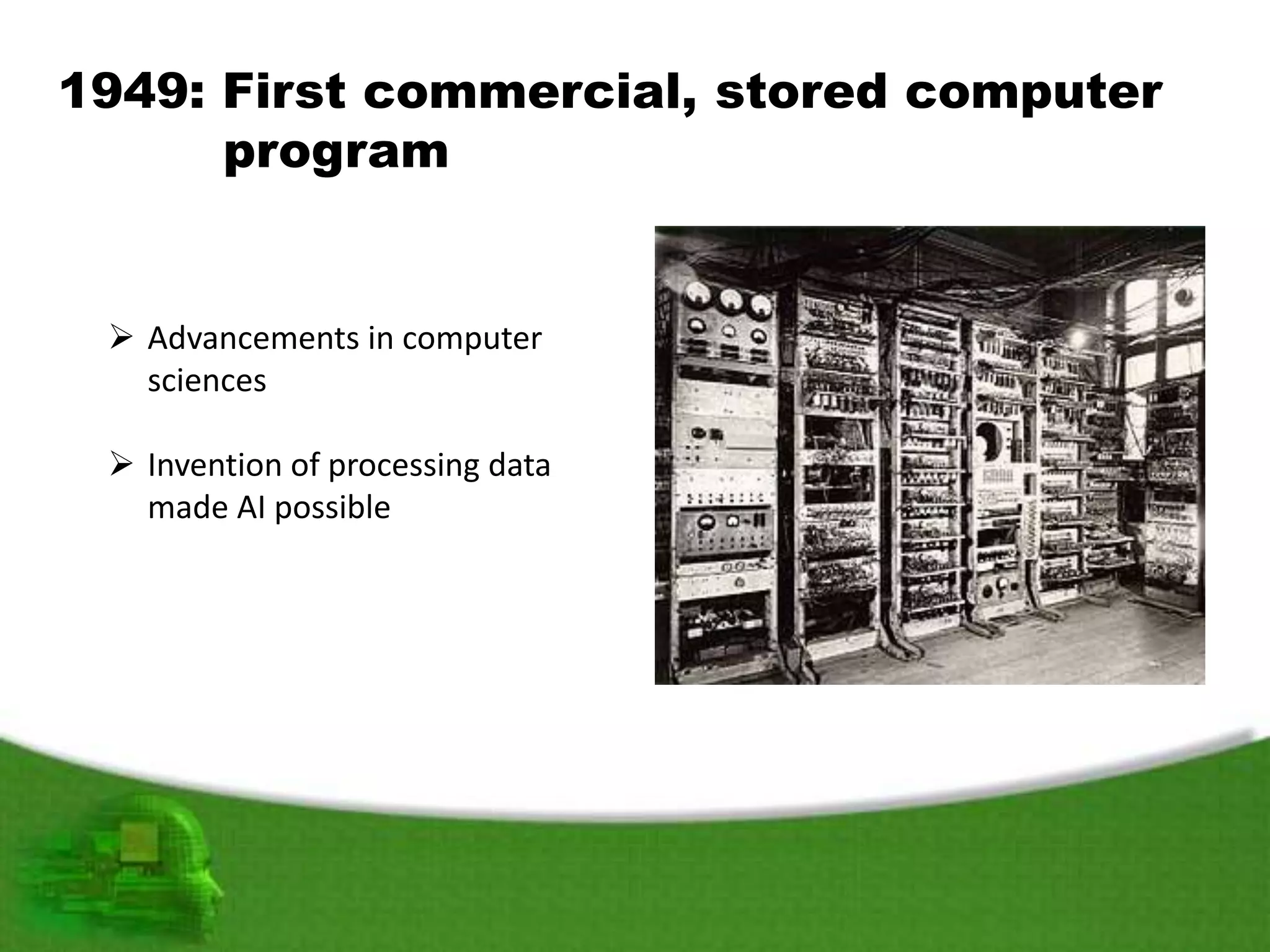 1949: First commercial, stored computer program

➢ Advancements in computer sciences

➢ Invention of processing data made AI possible